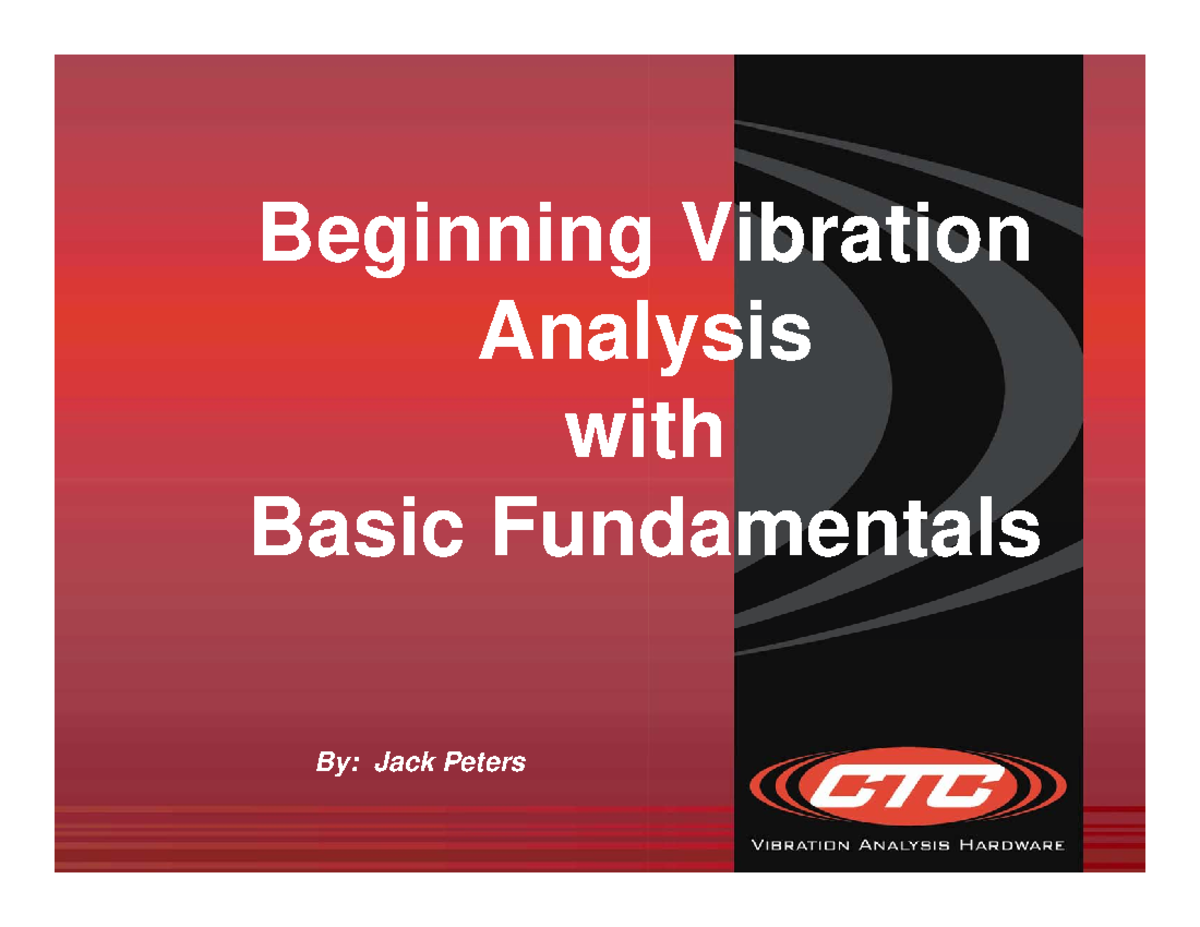 Beginning Vibration Analysis with Basic Fundamentals

By: Jack Peters

CTC

VIBRATION ANALYSIS HARDWARE